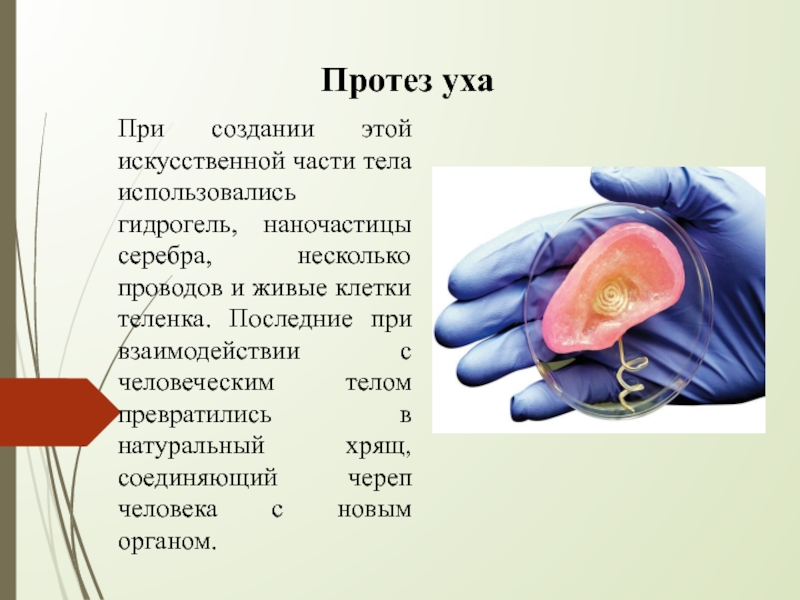 Протез уха

При создании этой искусственной части тела использовались гидрогель, наночастицы серебра, несколько проводов и живые клетки теленка. Последние при взаимодействии с человеческим телом превратились в натуральный хрящ, соединяющий череп человека с новым органом.